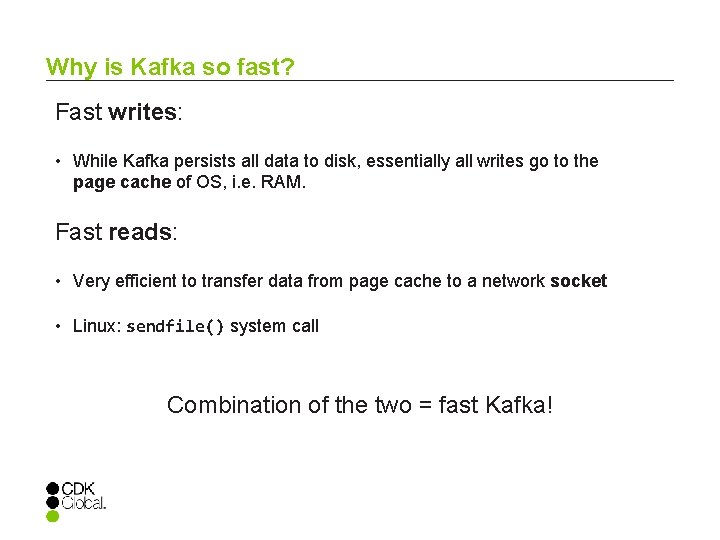 Why is Kafka so fast?

Fast writes:

• While Kafka persists all data to disk, essentially all writes go to the page cache of OS, i.e. RAM.

Fast reads:

• Very efficient to transfer data from page cache to a network socket

• Linux: sendfile() system call

Combination of the two = fast Kafka!

CDK Global.